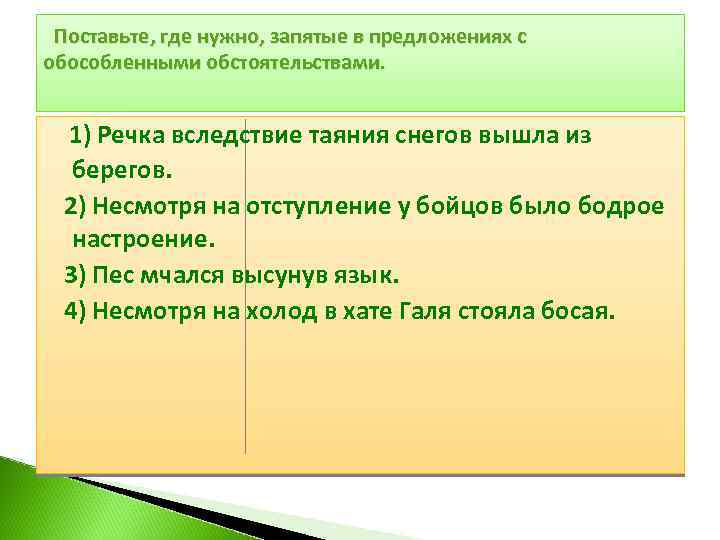 Поставьте, где нужно, запятые в предложениях с обособленными обстоятельствами.

1) Речка вследствие таяния снегов вышла из берегов.
2) Несмотря на отступление у бойцов было бодрое настроение.
3) Пес мчался высунув язык.
4) Несмотря на холод в хате Галя стояла босая.